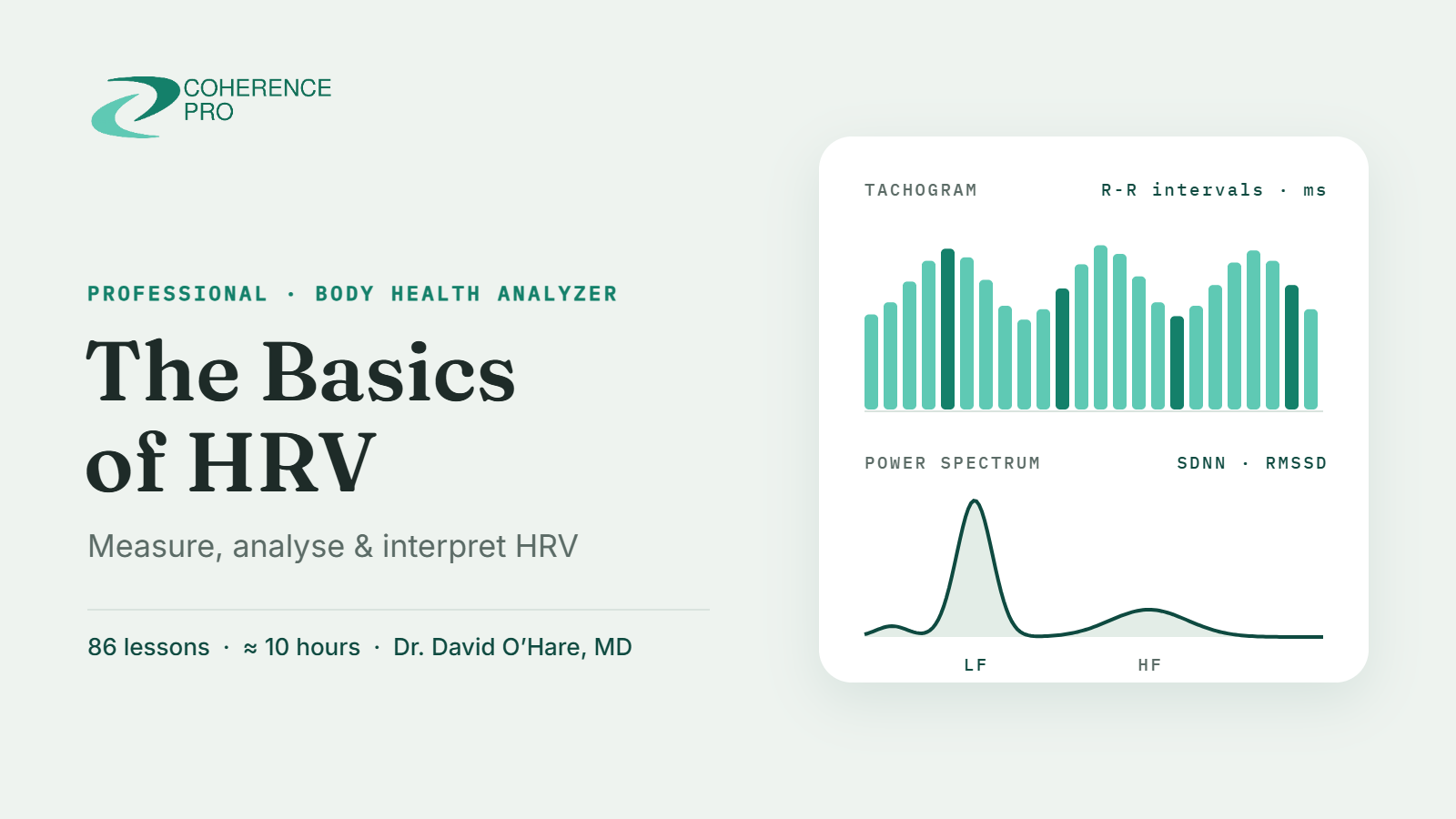 COHERENCE
PRO

PROFESSIONAL · BODY HEALTH ANALYZER

The Basics of HRV

Measure, analyse & interpret HRV

86 lessons · ≈ 10 hours · Dr. David O'Hare, MD

TACHOGRAM
R-R intervals · ms

POWER SPECTRUM
SDNN · RMSSD

LF
HF